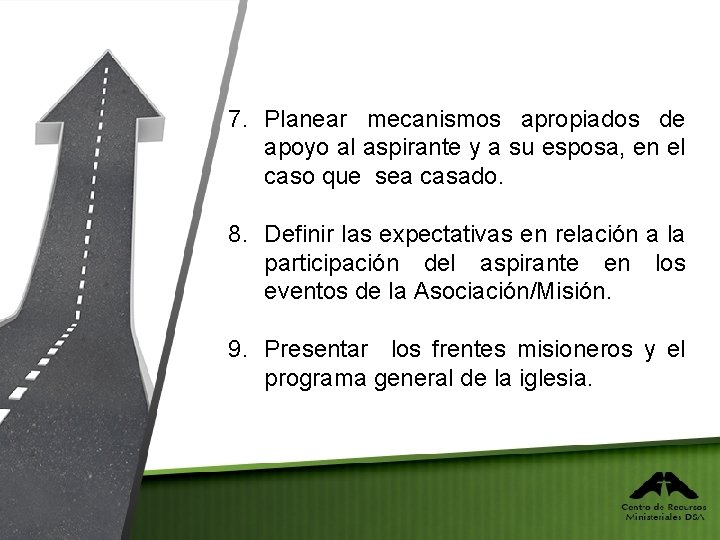 7. Planear mecanismos apropiados de apoyo al aspirante y a su esposa, en el caso que sea casado.

8. Definir las expectativas en relación a la participación del aspirante en los eventos de la Asociación/Misión.

9. Presentar los frentes misioneros y el programa general de la iglesia.

Centro de Recursos Ministeriales DSA